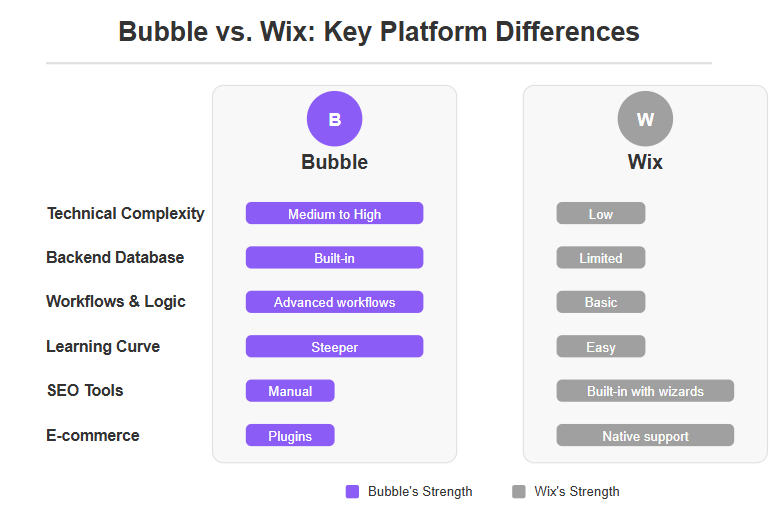 Bubble vs. Wix: Key Platform Differences

| | B Bubble | W Wix |
|---|---|---|
| Technical Complexity | Medium to High | Low |
| Backend Database | Built-in | Limited |
| Workflows & Logic | Advanced workflows | Basic |
| Learning Curve | Steeper | Easy |
| SEO Tools | Manual | Built-in with wizards |
| E-commerce | Plugins | Native support |

Bubble's Strength Wix's Strength